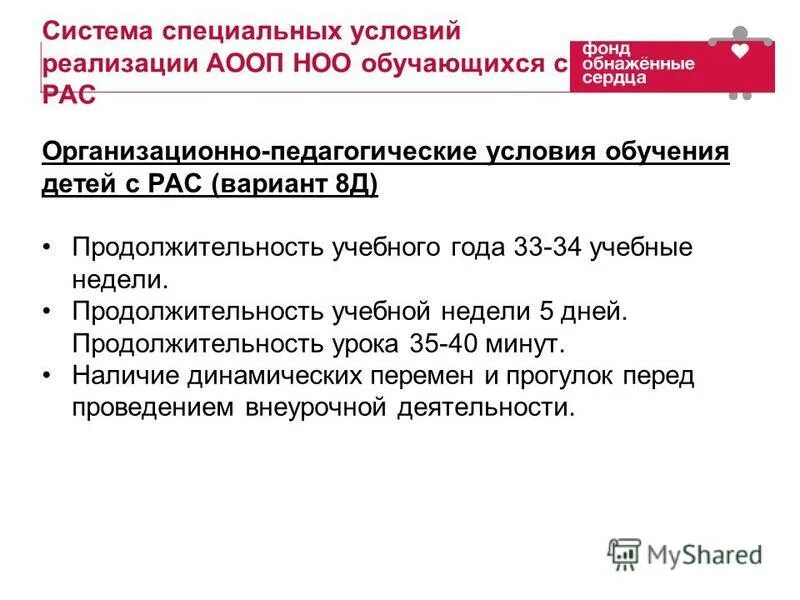 Система специальных условий реализации АООП НОО обучающихся с РАС

фонд обнажённые сердца

Организационно-педагогические условия обучения детей с РАС (вариант 8Д)

• Продолжительность учебного года 33-34 учебные недели.
• Продолжительность учебной недели 5 дней. Продолжительность урока 35-40 минут.
• Наличие динамических перемен и прогулок перед проведением внеурочной деятельности.

MyShared